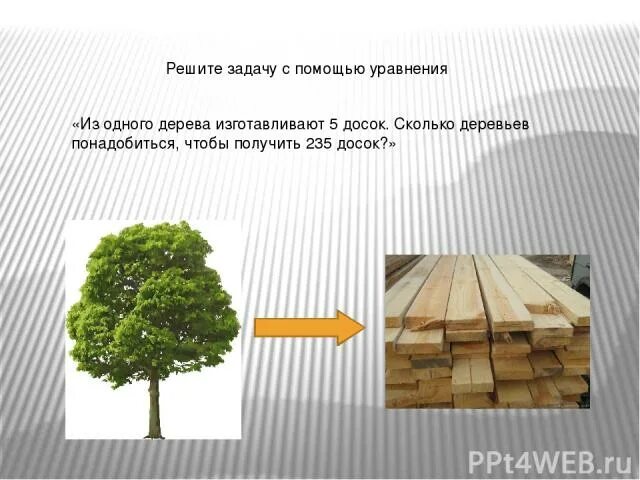 Решите задачу с помощью уравнения

«Из одного дерева изготавливают 5 досок. Сколько деревьев понадобиться, чтобы получить 235 досок?»

PPt4WEB.ru